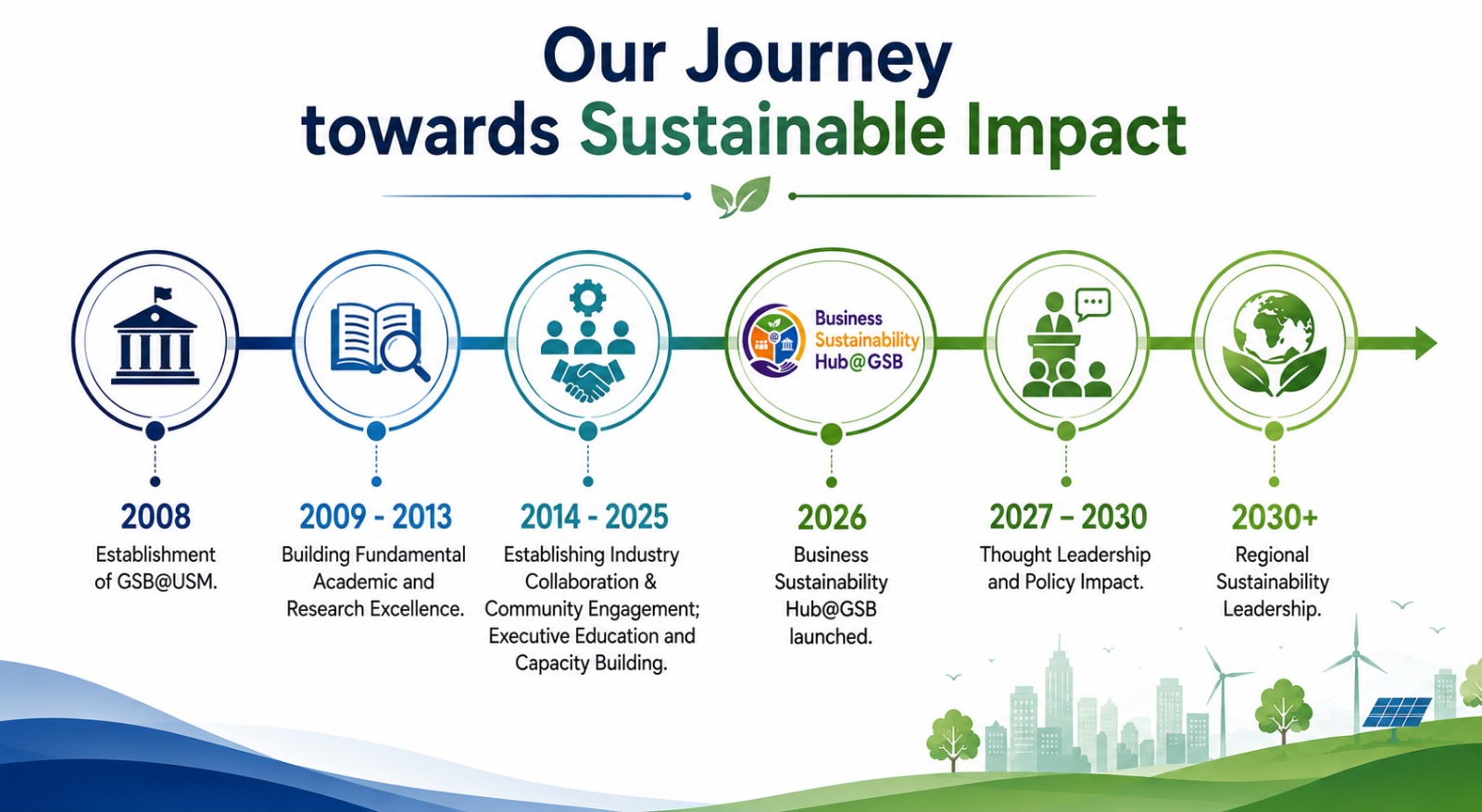 Our Journey towards Sustainable Impact

Business Sustainability Hub@GSB

2008
Establishment of GSB@USM.

2009 - 2013
Building Fundamental Academic and Research Excellence.

2014 - 2025
Establishing Industry Collaboration & Community Engagement; Executive Education and Capacity Building.

2026
Business Sustainability Hub@GSB launched.

2027 – 2030
Thought Leadership and Policy Impact.

2030+
Regional Sustainability Leadership.